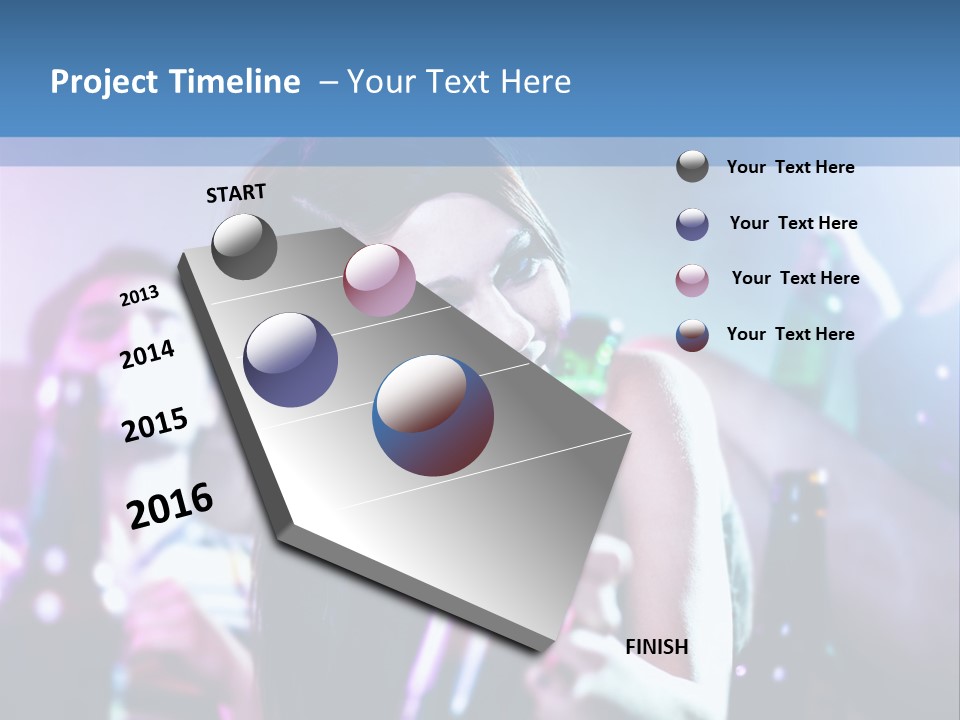 Project Timeline – Your Text Here

START

2013

2014

2015

2016

FINISH

Your Text Here

Your Text Here

Your Text Here

Your Text Here